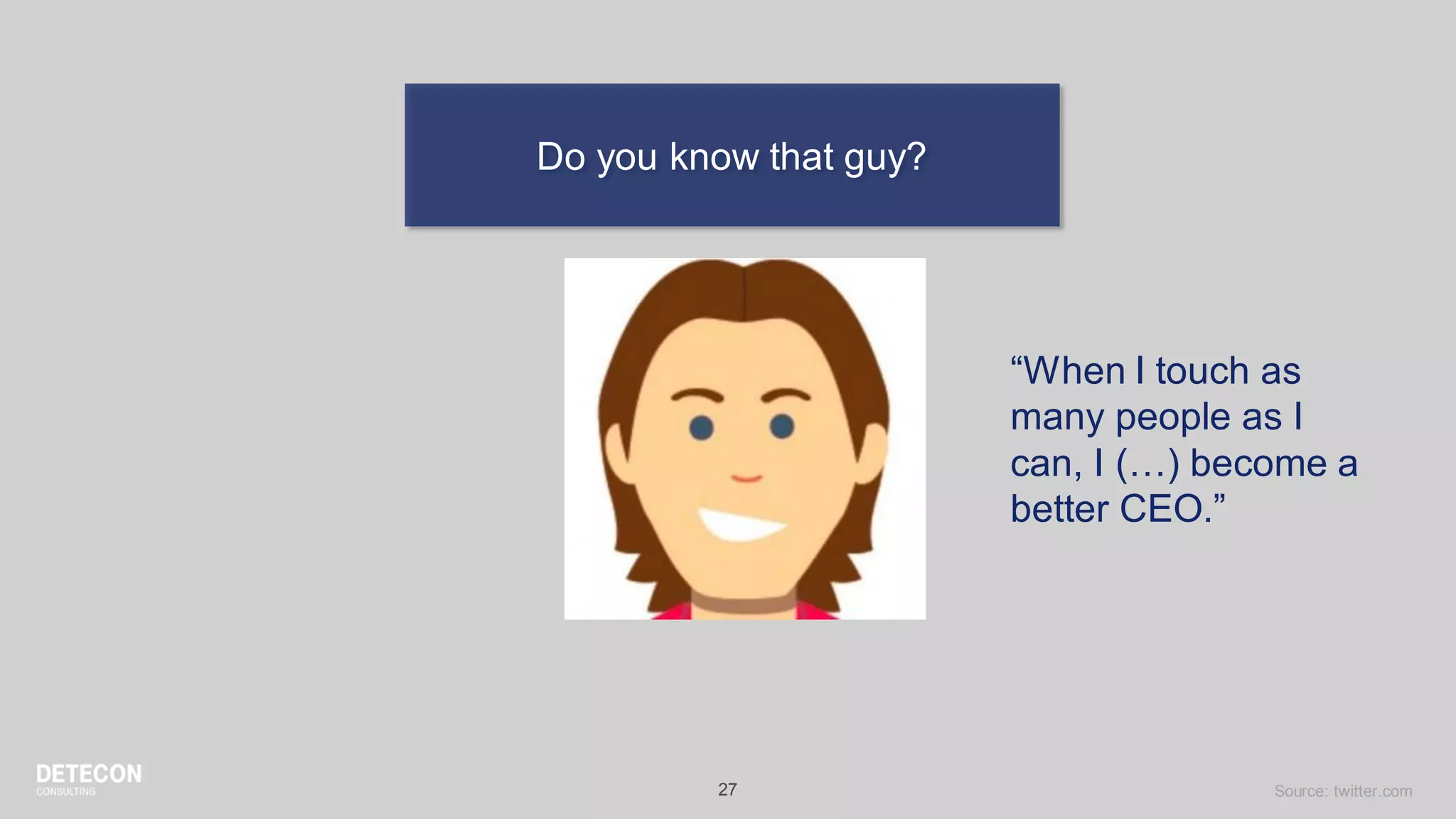 Do you know that guy?

“When I touch as many people as I can, I (…) become a better CEO.”

DETECON
CONSULTING

27

Source: twitter.com